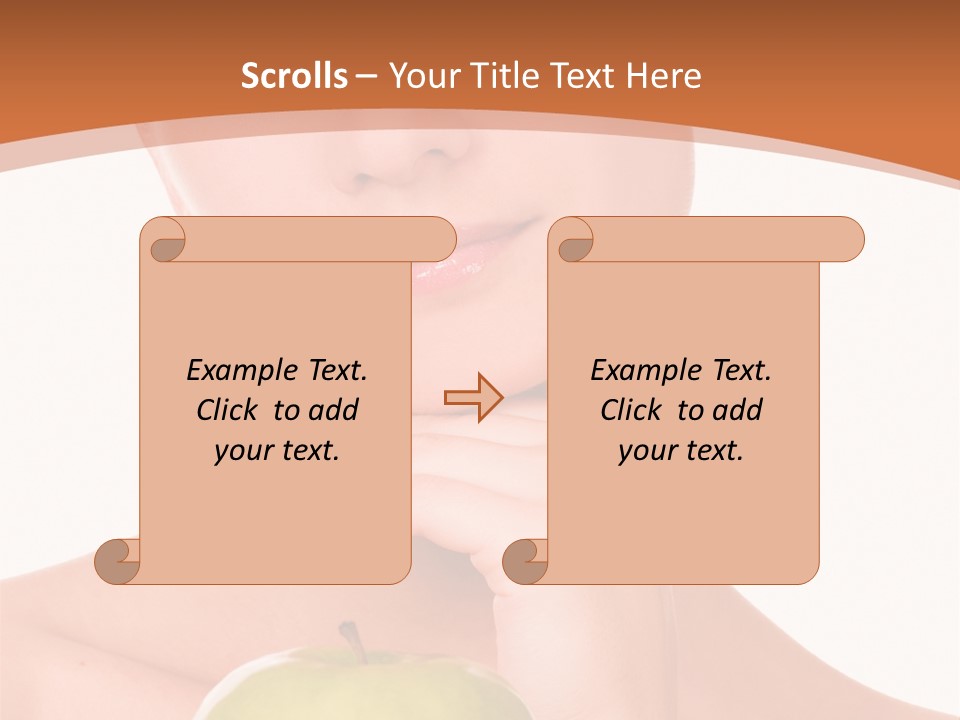 Scrolls – Your Title Text Here

Example Text. Click to add your text.

Example Text. Click to add your text.